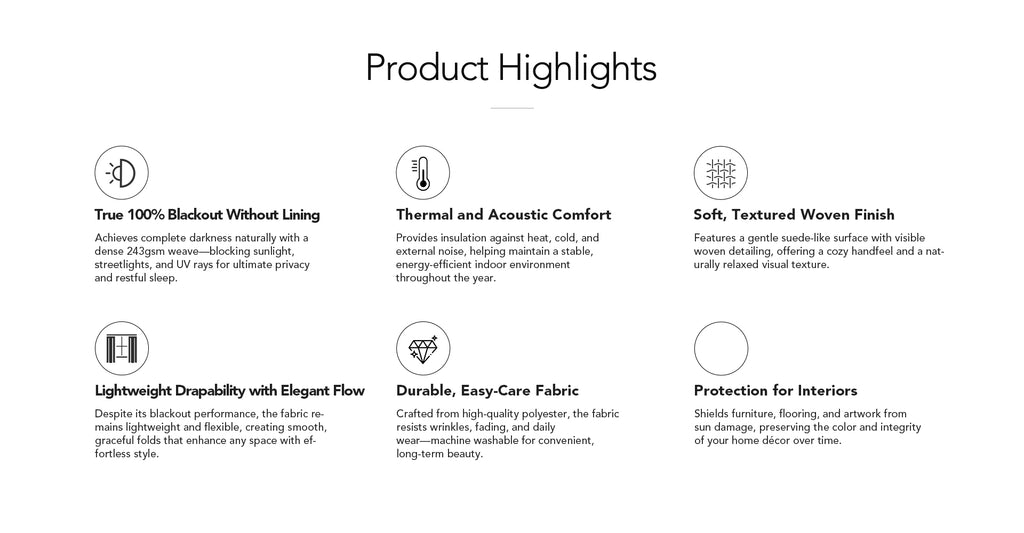 Product Highlights

True 100% Blackout Without Lining

Achieves complete darkness naturally with a dense 243gsm weave—blocking sunlight, streetlights, and UV rays for ultimate privacy and restful sleep.

Thermal and Acoustic Comfort

Provides insulation against heat, cold, and external noise, helping maintain a stable, energy-efficient indoor environment throughout the year.

Soft, Textured Woven Finish

Features a gentle suede-like surface with visible woven detailing, offering a cozy handfeel and a naturally relaxed visual texture.

Lightweight Drapability with Elegant Flow

Despite its blackout performance, the fabric remains lightweight and flexible, creating smooth, graceful folds that enhance any space with effortless style.

Durable, Easy-Care Fabric

Crafted from high-quality polyester, the fabric resists wrinkles, fading, and daily wear—machine washable for convenient, long-term beauty.

Protection for Interiors

Shields furniture, flooring, and artwork from sun damage, preserving the color and integrity of your home décor over time.